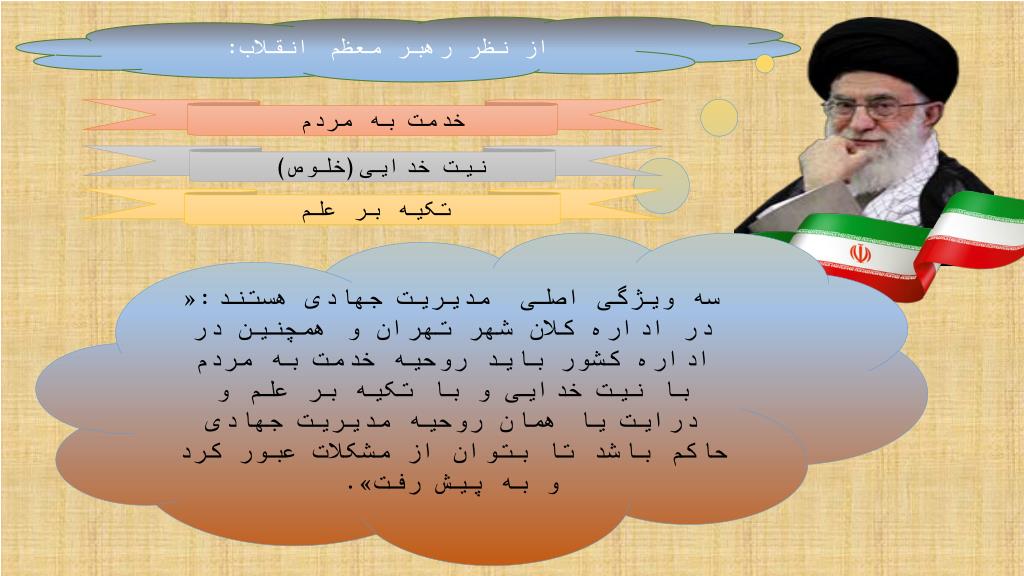 از نظر رهبر معظم انقلاب:

خدمت به مردم

نیت خدایی(خلوص)

تکیه بر علم

سه ویژگی اصلی مدیریت جهادی هستند:« در اداره کلان شهر تهران و همچنین در اداره کشور باید روحیه خدمت به مردم با نیت خدایی و با تکیه بر علم و درایت یا همان روحیه مدیریت جهادی حاکم باشد تا بتوان از مشکلات عبور کرد و به پیش رفت».